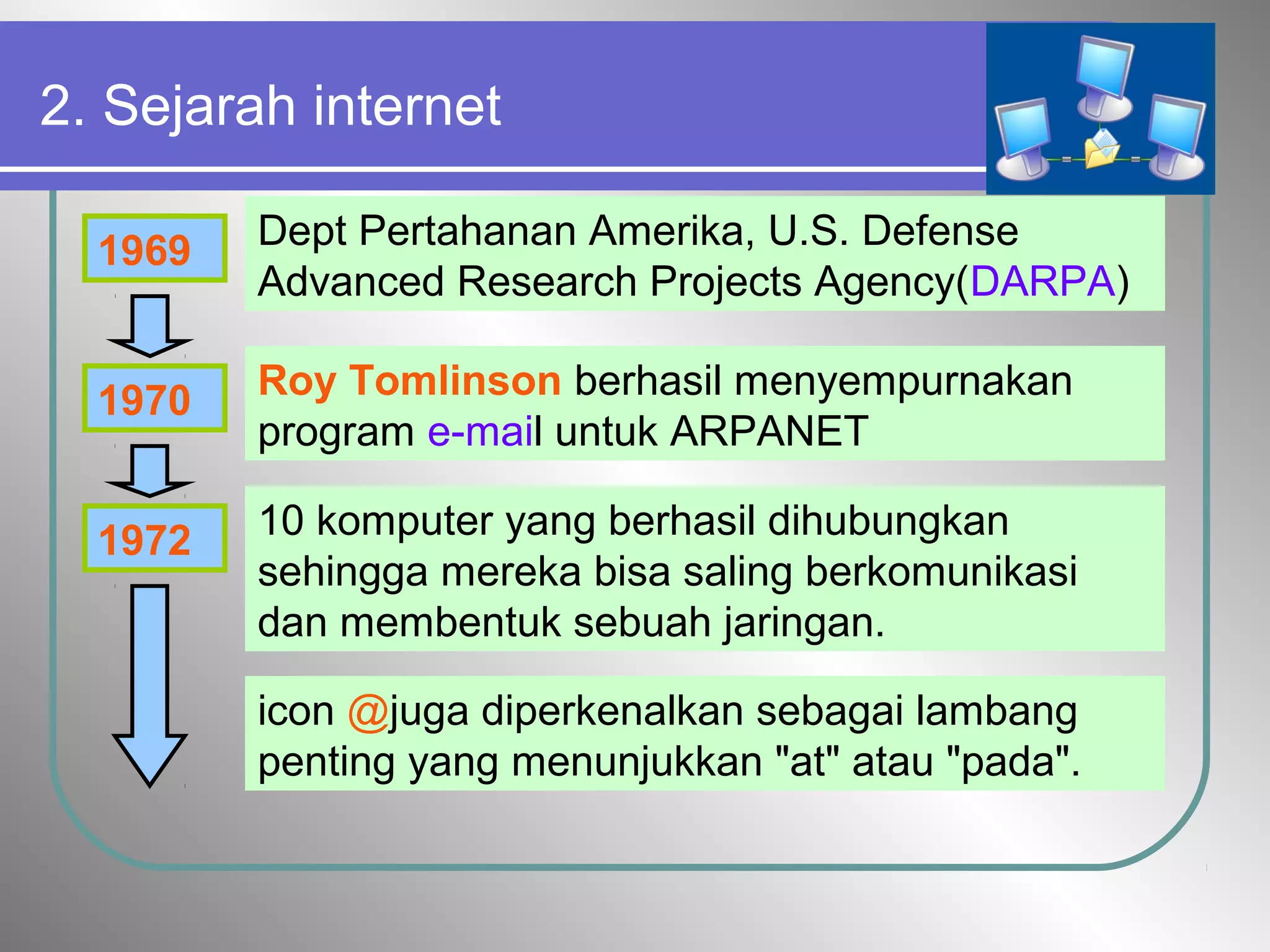 2. Sejarah internet

1969

Dept Pertahanan Amerika, U.S. Defense Advanced Research Projects Agency(DARPA)

1970

Roy Tomlinson berhasil menyempurnakan program e-mail untuk ARPANET

1972

10 komputer yang berhasil dihubungkan sehingga mereka bisa saling berkomunikasi dan membentuk sebuah jaringan.

icon @juga diperkenalkan sebagai lambang penting yang menunjukkan "at" atau "pada".